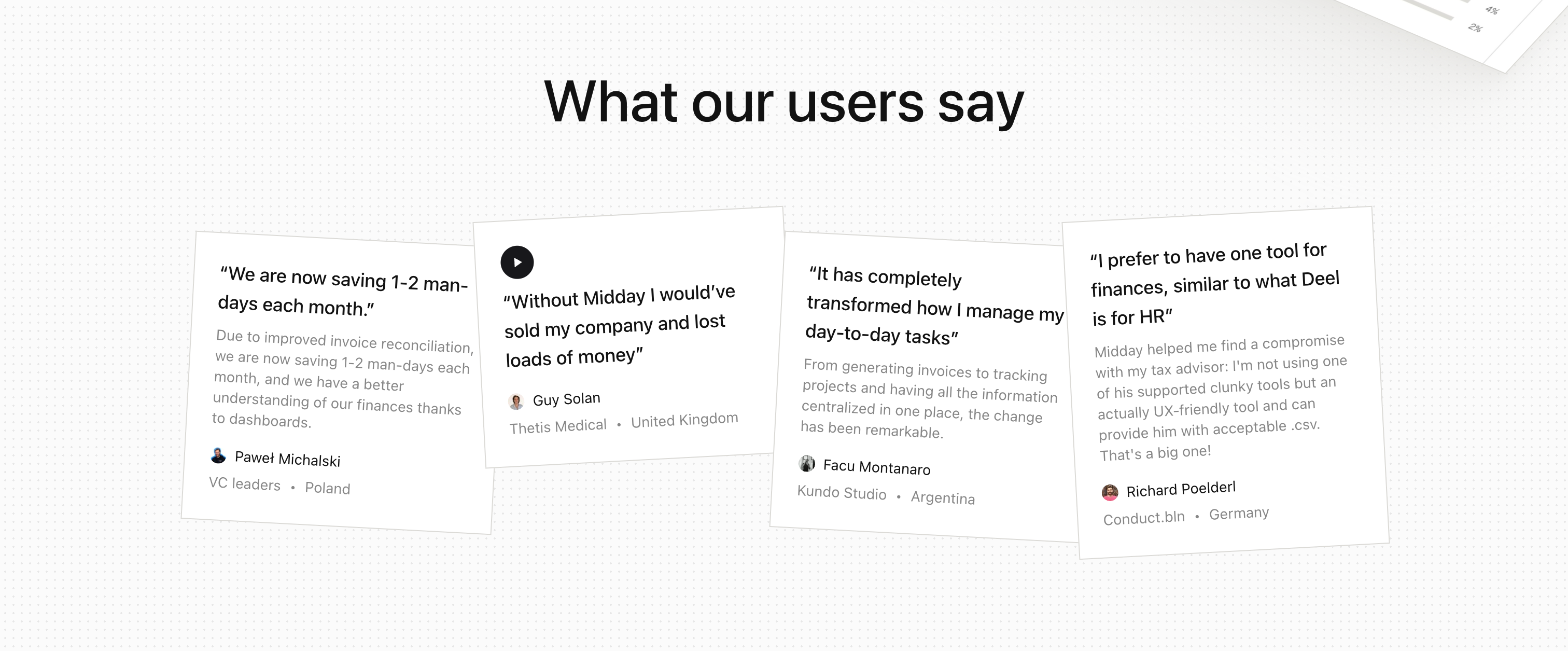 4%

2%

What our users say

“We are now saving 1-2 man-days each month.”

Due to improved invoice reconciliation, we are now saving 1-2 man-days each month, and we have a better understanding of our finances thanks to dashboards.

Paweł Michalski

VC leaders • Poland

“Without Midday I would’ve sold my company and lost loads of money”

Guy Solan

Thetis Medical • United Kingdom

“It has completely transformed how I manage my day-to-day tasks”

From generating invoices to tracking projects and having all the information centralized in one place, the change has been remarkable.

Facu Montanaro

Kundo Studio • Argentina

“I prefer to have one tool for finances, similar to what Deel is for HR”

Midday helped me find a compromise with my tax advisor: I'm not using one of his supported clunky tools but an actually UX-friendly tool and can provide him with acceptable .csv. That's a big one!

Richard Poelderl

Conduct.bln • Germany